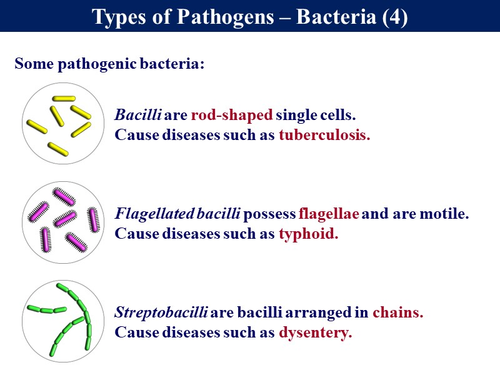 Types of Pathogens – Bacteria (4)

Some pathogenic bacteria:

Bacilli are rod-shaped single cells.
Cause diseases such as tuberculosis.

Flagellated bacilli possess flagellae and are motile.
Cause diseases such as typhoid.

Streptobacilli are bacilli arranged in chains.
Cause diseases such as dysentery.